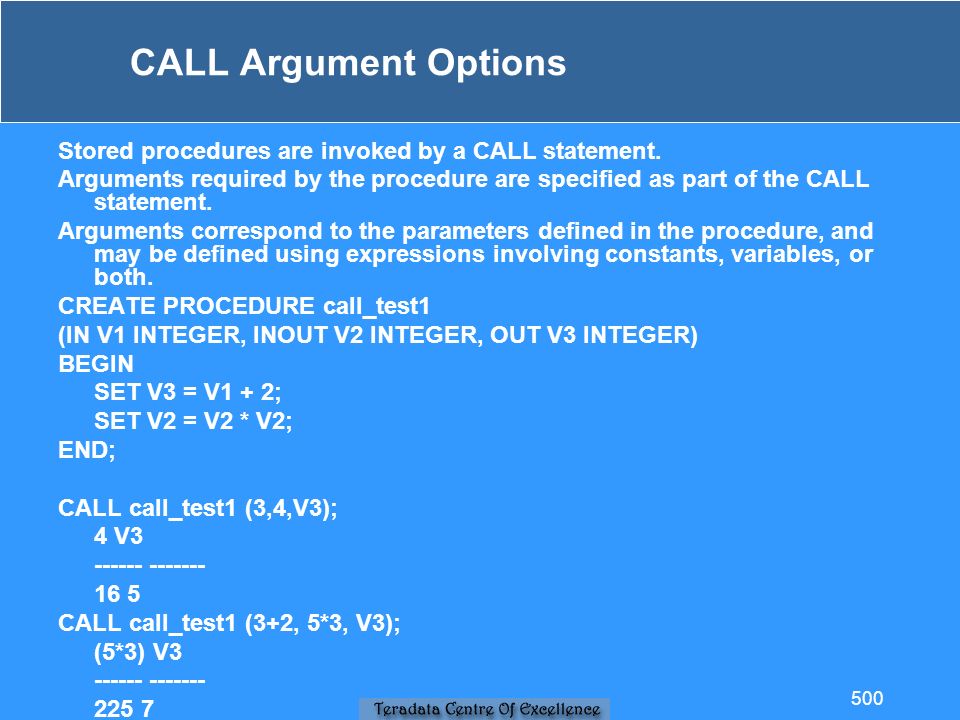 CALL Argument Options

Stored procedures are invoked by a CALL statement.

Arguments required by the procedure are specified as part of the CALL statement.

Arguments correspond to the parameters defined in the procedure, and may be defined using expressions involving constants, variables, or both.

CREATE PROCEDURE call_test1

(IN V1 INTEGER, INOUT V2 INTEGER, OUT V3 INTEGER)

BEGIN

SET V3 = V1 + 2;

SET V2 = V2 * V2;

END;

CALL call_test1 (3,4,V3);

4 V3

------ -------

16 5

CALL call_test1 (3+2, 5*3, V3);

(5*3) V3

------ -------

225 7

Teradata Centre Of Excellence

500